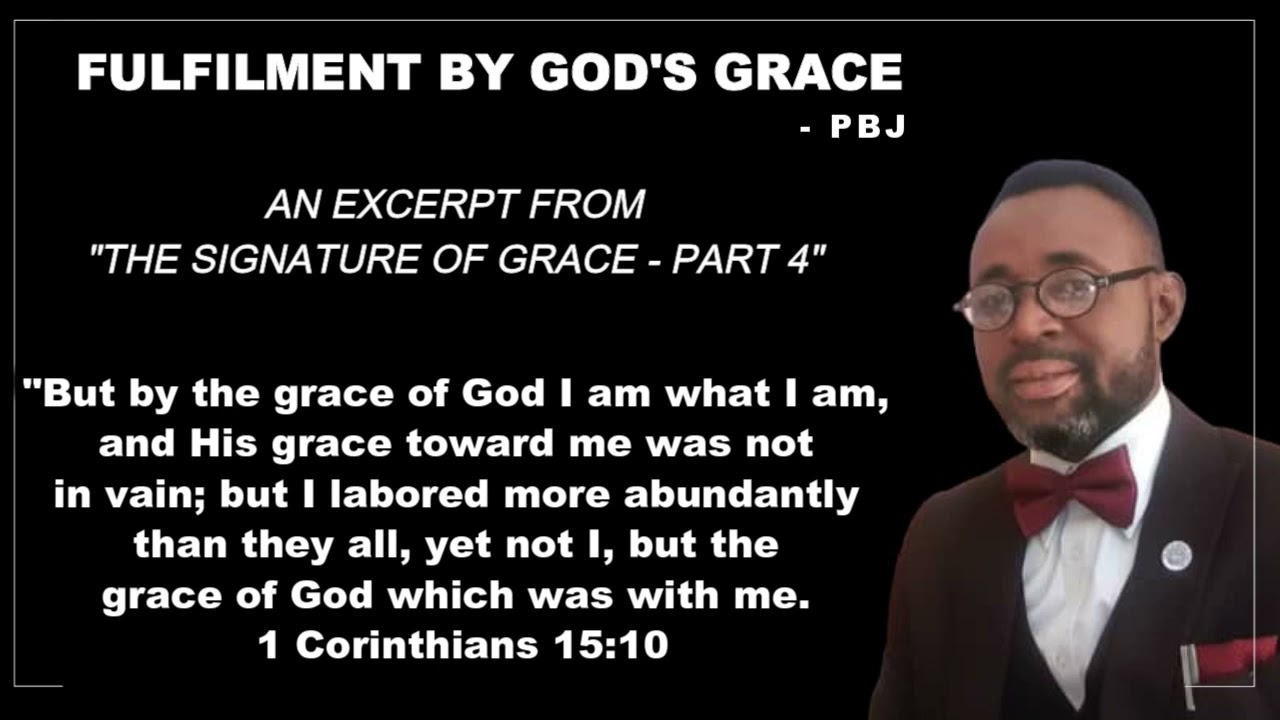 FULFILMENT BY GOD'S GRACE
- PBJ

AN EXCERPT FROM
"THE SIGNATURE OF GRACE - PART 4"

"But by the grace of God I am what I am, and His grace toward me was not in vain; but I labored more abundantly than they all, yet not I, but the grace of God which was with me.
1 Corinthians 15:10